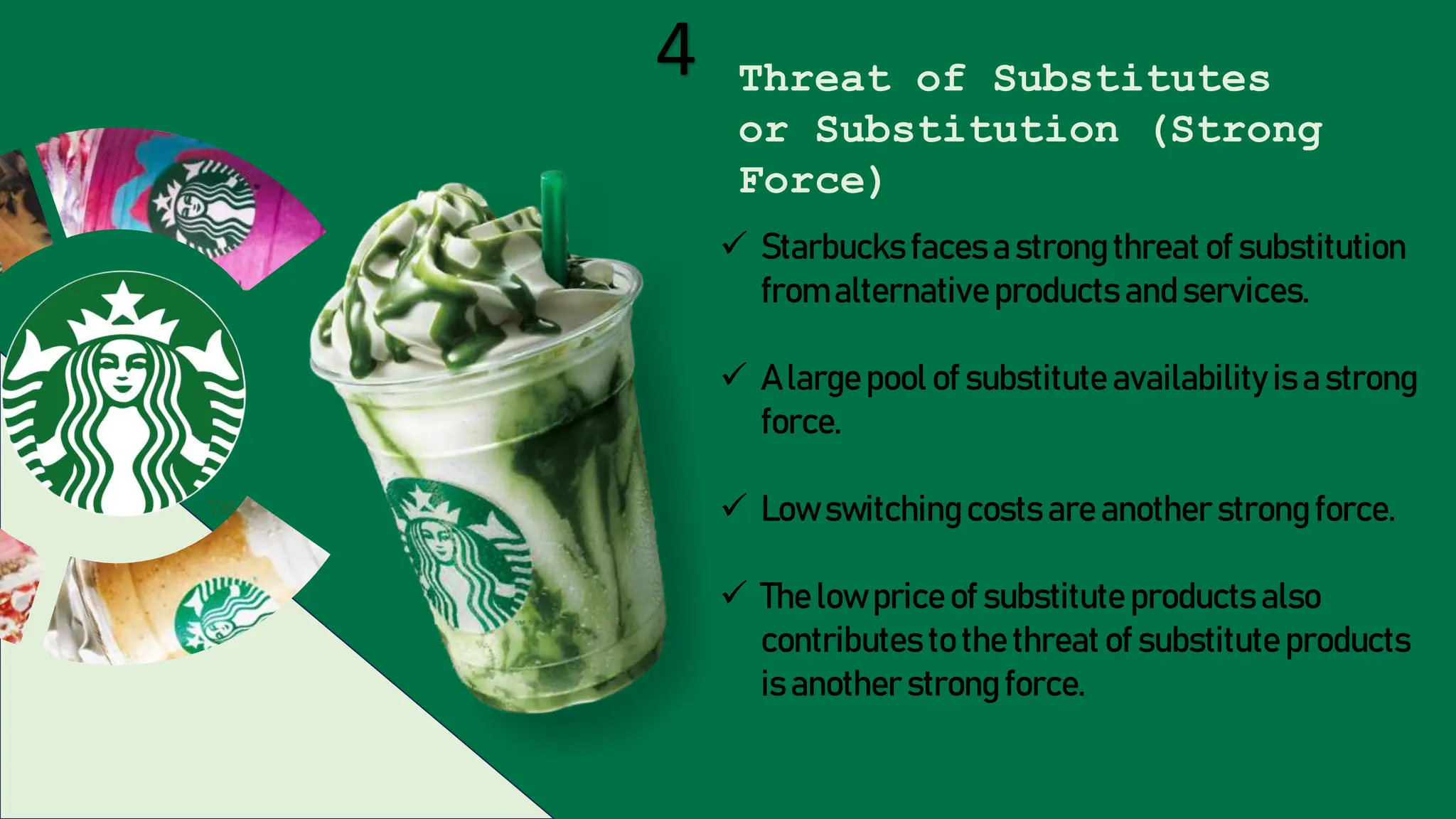 4

Threat of Substitutes or Substitution (Strong Force)

✓ Starbucks faces a strong threat of substitution from alternative products and services.

✓ A large pool of substitute availability is a strong force.

✓ Low switching costs are another strong force.

✓ The low price of substitute products also contributes to the threat of substitute products is another strong force.